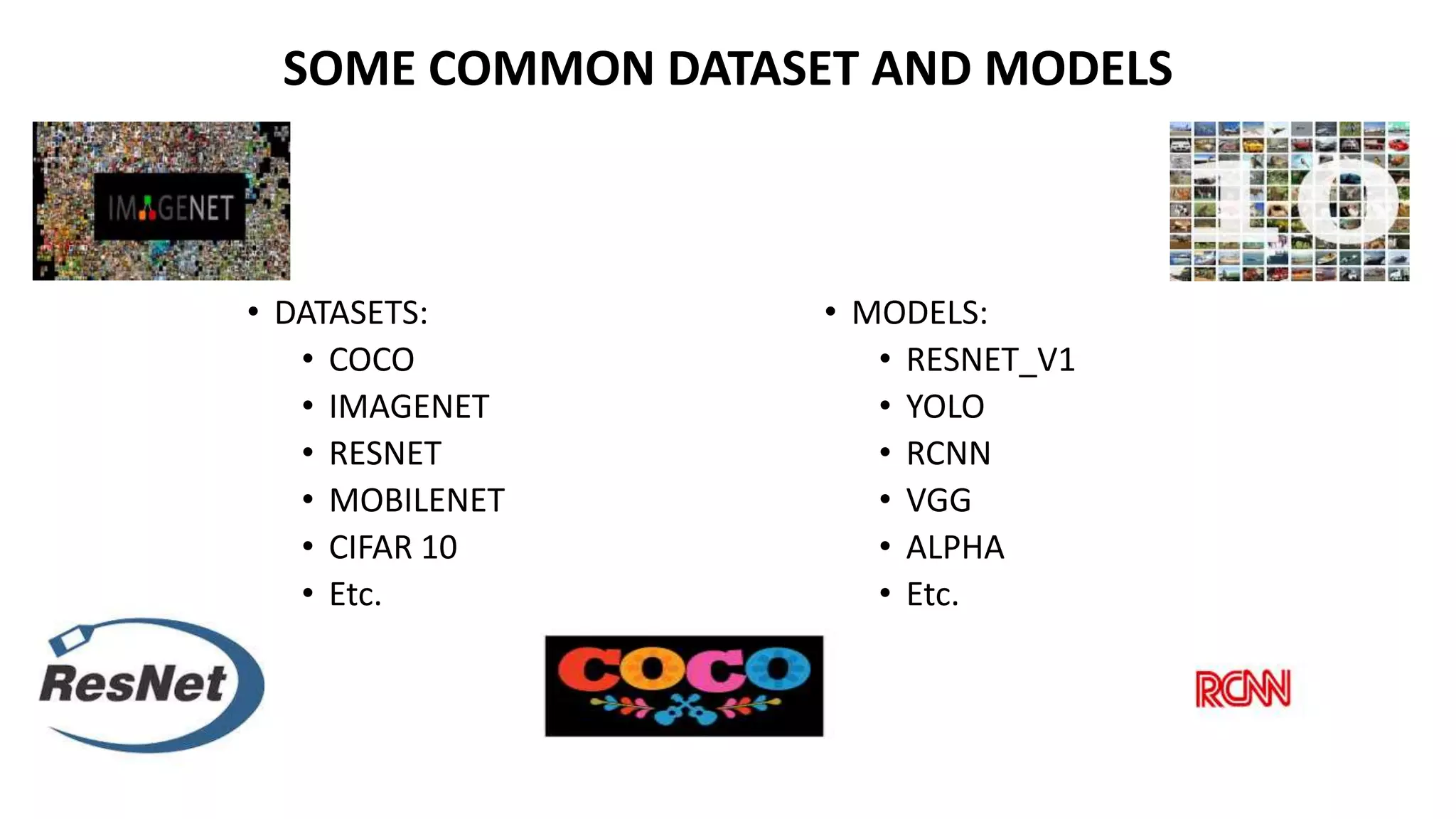 SOME COMMON DATASET AND MODELS

IMAGENET

10

• DATASETS:
  • COCO
  • IMAGENET
  • RESNET
  • MOBILENET
  • CIFAR 10
  • Etc.

• MODELS:
  • RESNET_V1
  • YOLO
  • RCNN
  • VGG
  • ALPHA
  • Etc.

ResNet

COCO

RCNN